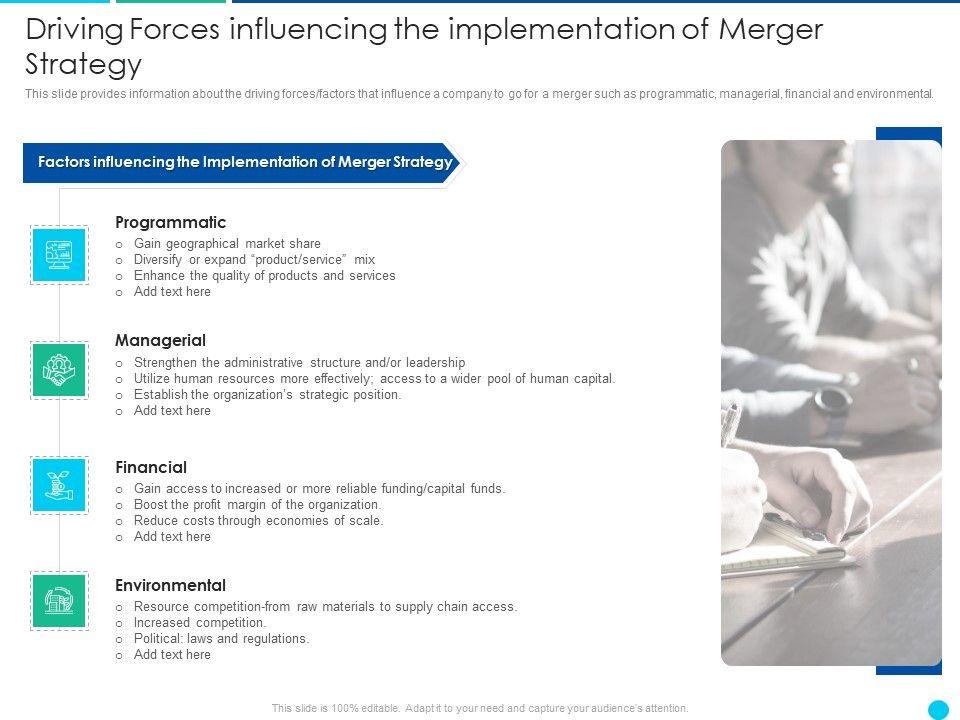 Driving Forces influencing the implementation of Merger Strategy

This slide provides information about the driving forces/factors that influence a company to go for a merger such as programmatic, managerial, financial and environmental.

Factors influencing the Implementation of Merger Strategy

Programmatic
o Gain geographical market share
o Diversify or expand "product/service" mix
o Enhance the quality of products and services
o Add text here

Managerial
o Strengthen the administrative structure and/or leadership
o Utilize human resources more effectively; access to a wider pool of human capital.
o Establish the organization's strategic position.
o Add text here

Financial
o Gain access to increased or more reliable funding/capital funds.
o Boost the profit margin of the organization.
o Reduce costs through economies of scale.
o Add text here

Environmental
o Resource competition-from raw materials to supply chain access.
o Increased competition.
o Political: laws and regulations.
o Add text here

This slide is 100% editable. Adapt it to your need and capture your audience's attention.